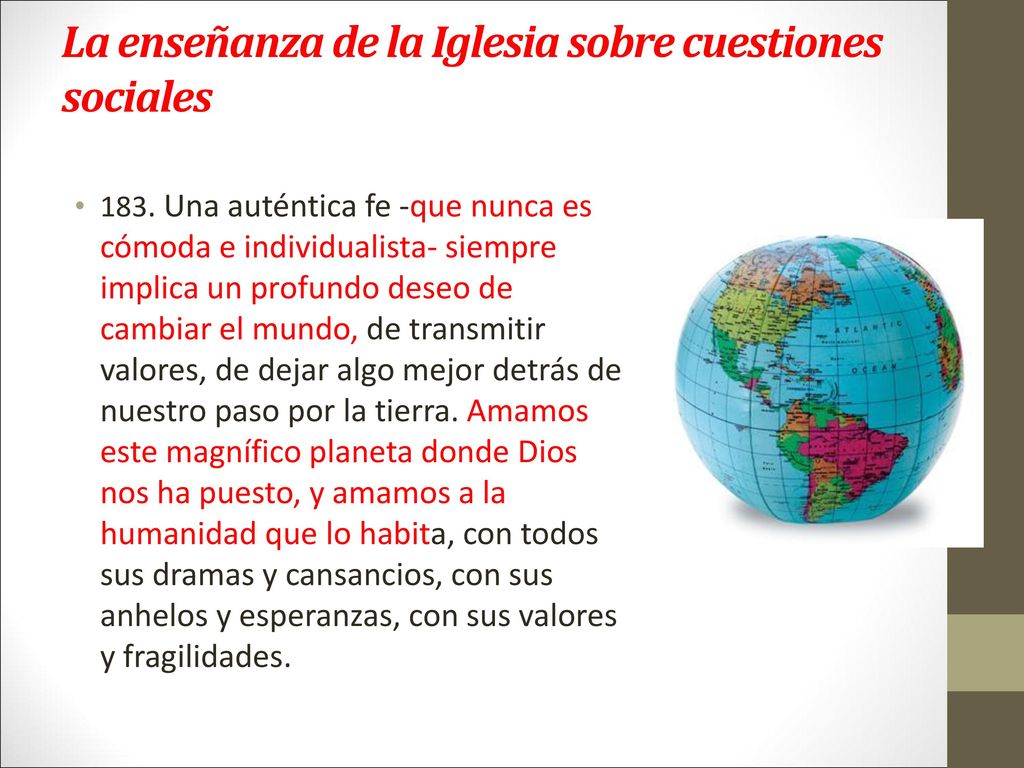 La enseñanza de la Iglesia sobre cuestiones sociales

• 183. Una auténtica fe -que nunca es cómoda e individualista- siempre implica un profundo deseo de cambiar el mundo, de transmitir valores, de dejar algo mejor detrás de nuestro paso por la tierra. Amamos este magnífico planeta donde Dios nos ha puesto, y amamos a la humanidad que lo habita, con todos sus dramas y cansancios, con sus anhelos y esperanzas, con sus valores y fragilidades.

ATLANTIC OCEAN